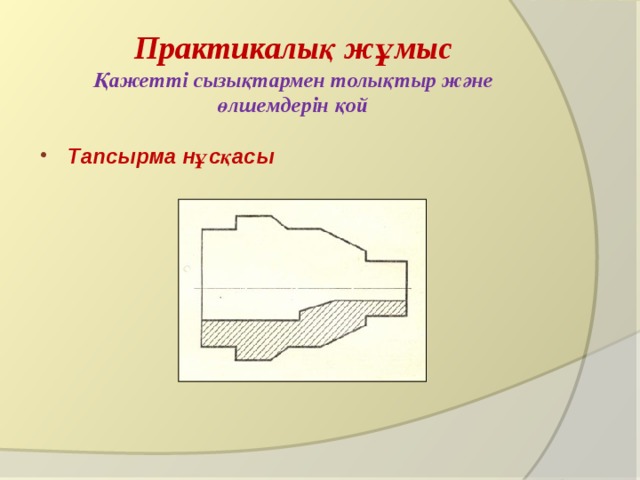 Практикалық жұмыс
Қажетті сызықтармен толықтыр және өлшемдерін қой

• Тапсырма нұсқасы